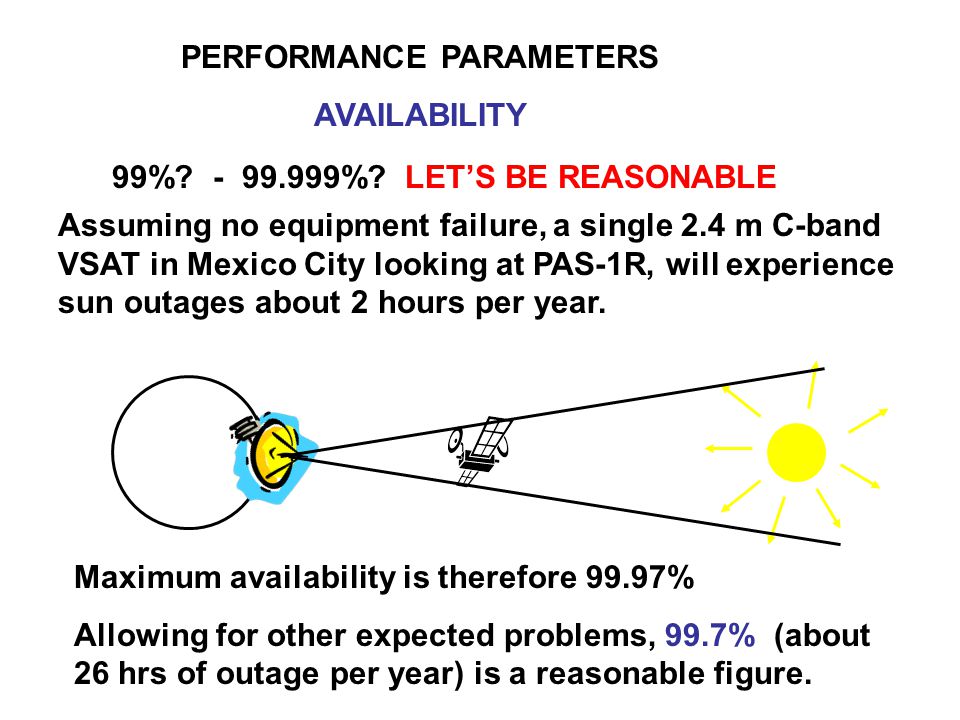 PERFORMANCE PARAMETERS

AVAILABILITY

99%? - 99.999%? LET'S BE REASONABLE

Assuming no equipment failure, a single 2.4 m C-band VSAT in Mexico City looking at PAS-1R, will experience sun outages about 2 hours per year.

Maximum availability is therefore 99.97%

Allowing for other expected problems, 99.7% (about 26 hrs of outage per year) is a reasonable figure.